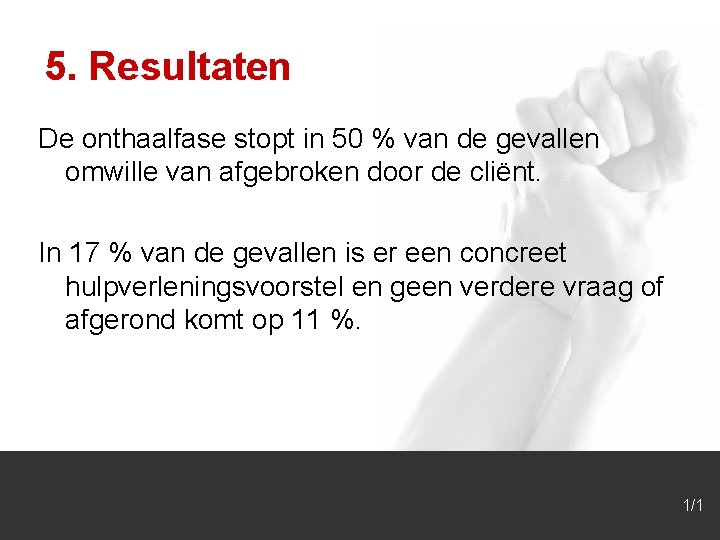 5. Resultaten

De onthaalfase stopt in 50 % van de gevallen omwille van afgebroken door de cliënt.

In 17 % van de gevallen is er een concreet hulpverleningsvoorstel en geen verdere vraag of afgerond komt op 11 %.

1/1